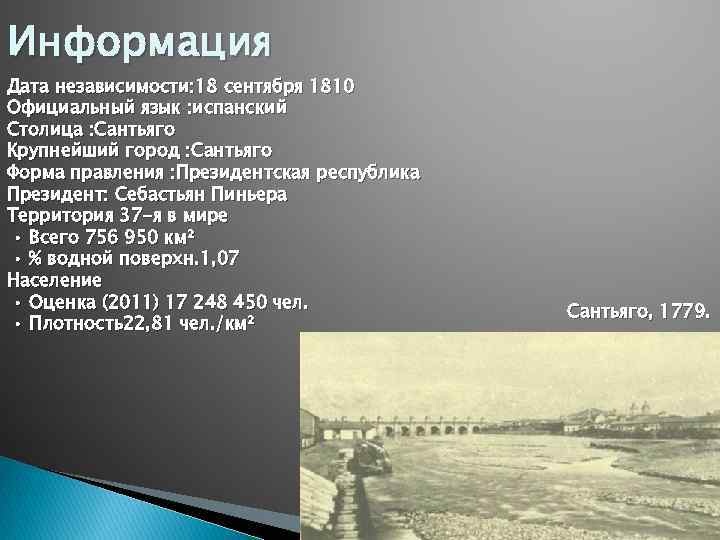 Информация

Дата независимости:18 сентября 1810
Официальный язык :испанский
Столица :Сантьяго
Крупнейший город :Сантьяго
Форма правления :Президентская республика
Президент: Себастьян Пиньера
Территория 37-я в мире
• Всего 756 950 км²
• % водной поверхн.1,07
Население
• Оценка (2011) 17 248 450 чел.
• Плотность22,81 чел./км²

Сантьяго, 1779.